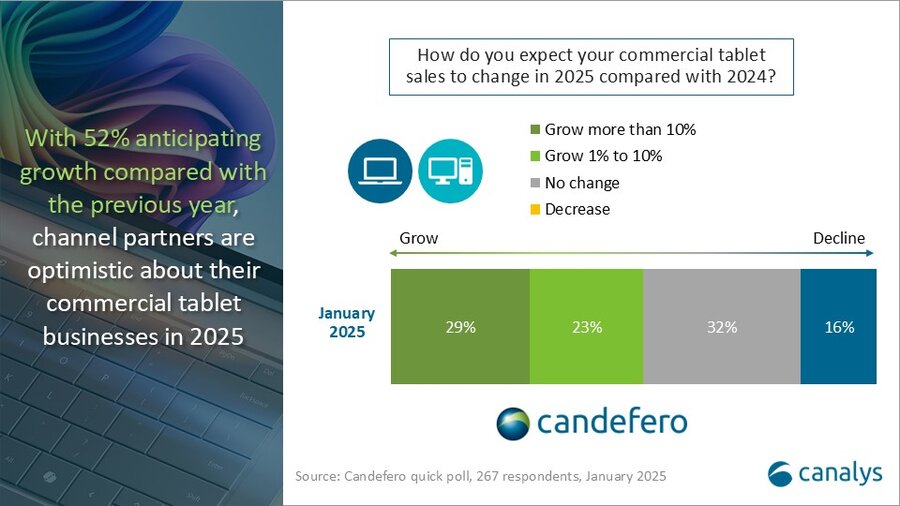 With 52% anticipating growth compared with the previous year, channel partners are optimistic about their commercial tablet businesses in 2025

How do you expect your commercial tablet sales to change in 2025 compared with 2024?

Grow more than 10%
Grow 1% to 10%
No change
Decrease

Grow
Decline

January 2025

29%
23%
32%
16%

candefero

Source: Candefero quick poll, 267 respondents, January 2025

canalys